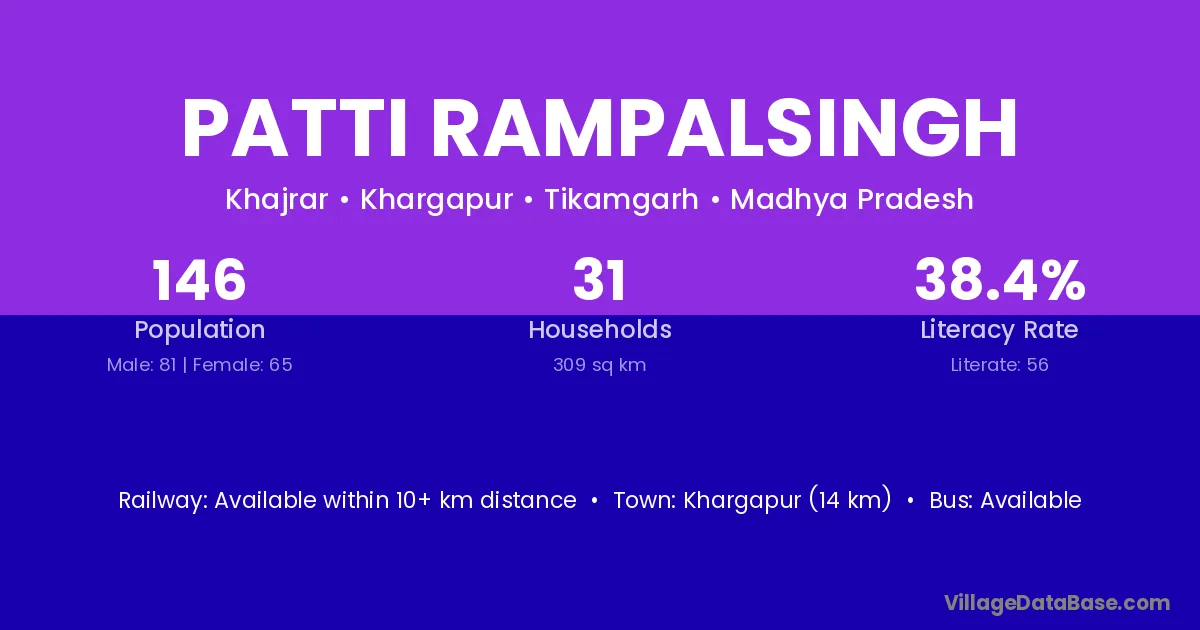 PATTI RAMPALSINGH

Khajrar • Khargapur • Tikamgarh • Madhya Pradesh

146
Population
Male: 81 | Female: 65

31
Households
309 sq km

38.4%
Literacy Rate
Literate: 56

Railway: Available within 10+ km distance • Town: Khargapur (14 km) • Bus: Available

VillageDataBase.com